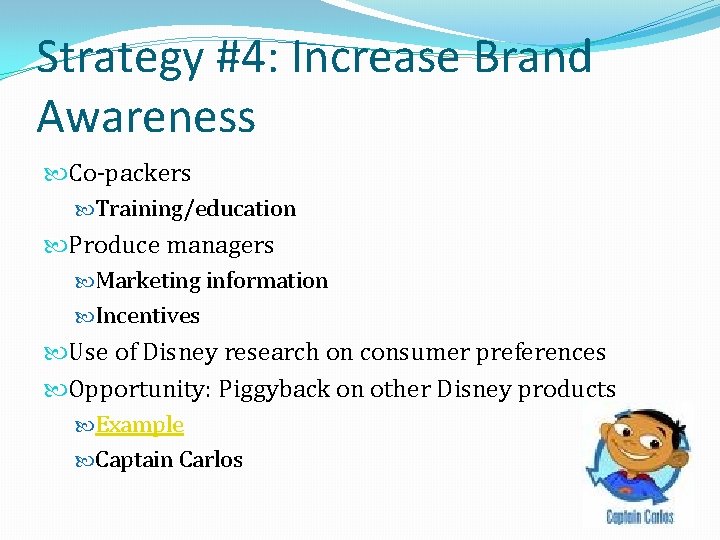 Strategy #4: Increase Brand Awareness

Co-packers

Training/education

Produce managers

Marketing information

Incentives

Use of Disney research on consumer preferences

Opportunity: Piggyback on other Disney products

Example

Captain Carlos

Captain Carlos